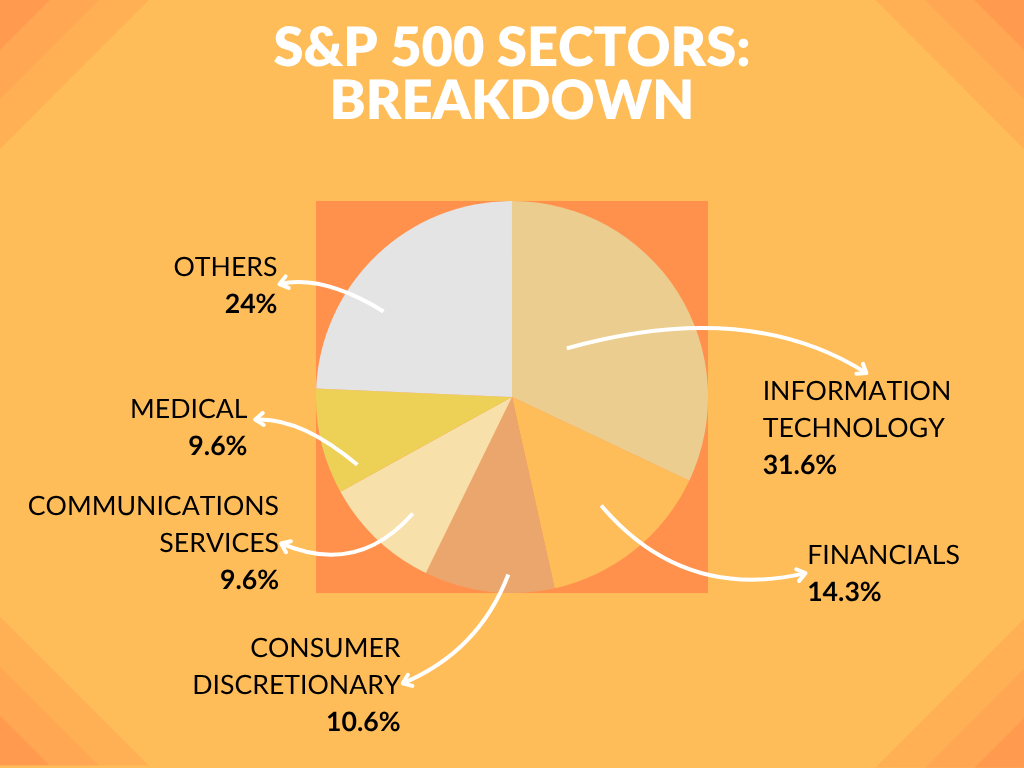 S&P 500 SECTORS: BREAKDOWN

OTHERS
24%

MEDICAL
9.6%

COMMUNICATIONS SERVICES
9.6%

CONSUMER DISCRETIONARY
10.6%

INFORMATION TECHNOLOGY
31.6%

FINANCIALS
14.3%